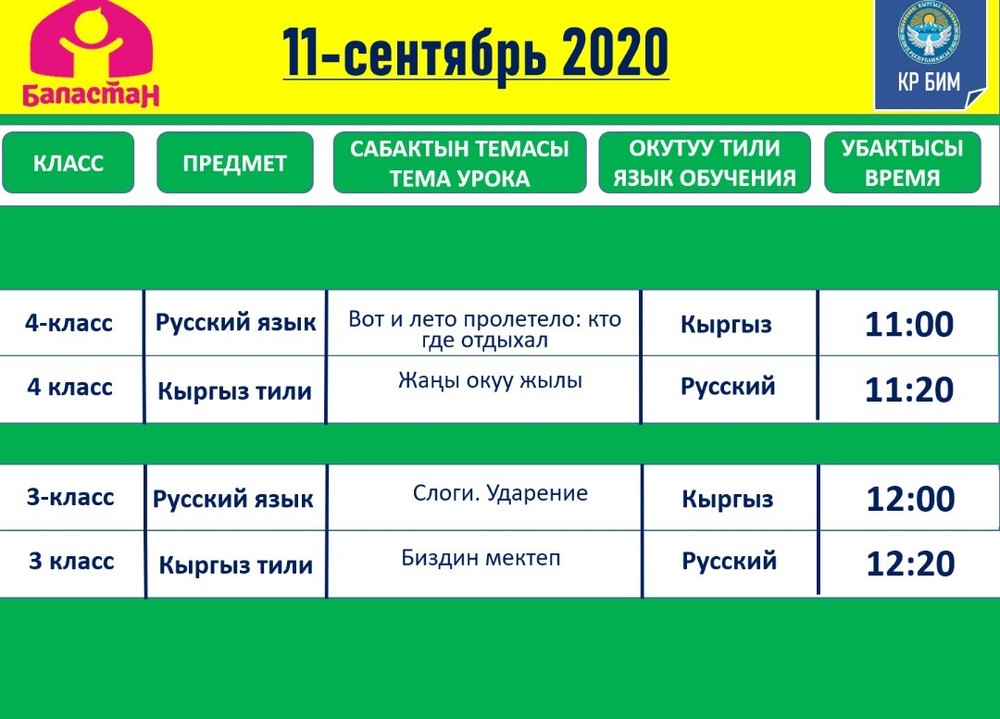 Баластан

11-сентябрь 2020

КР БИМ

| КЛАСС | ПРЕДМЕТ | САБАКТЫН ТЕМАСЫ ТЕМА УРОКА | ОКУТУУ ТИЛИ ЯЗЫК ОБУЧЕНИЯ | УБАКТЫСЫ ВРЕМЯ |
|---|---|---|---|---|
| 4-класс | Русский язык | Вот и лето пролетело: кто где отдыхал | Кыргыз | 11:00 |
| 4 класс | Кыргыз тили | Жаңы окуу жылы | Русский | 11:20 |
| 3-класс | Русский язык | Слоги. Ударение | Кыргыз | 12:00 |
| 3 класс | Кыргыз тили | Биздин мектеп | Русский | 12:20 |